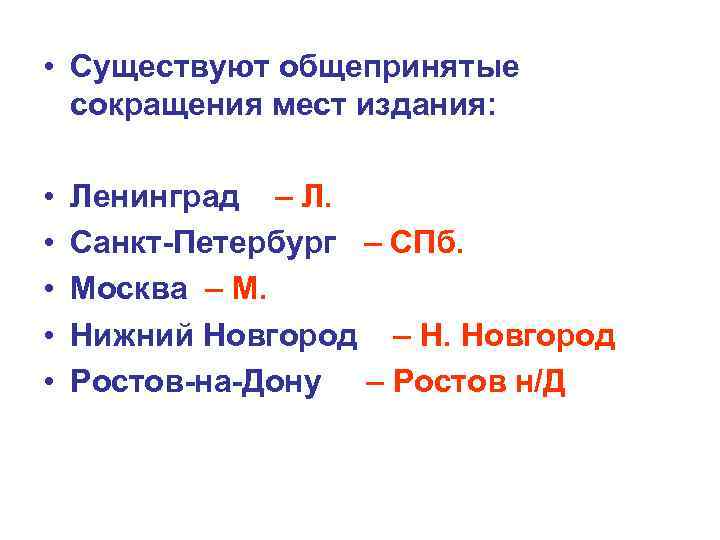 • Существуют общепринятые сокращения мест издания:

• Ленинград – Л.
• Санкт-Петербург – СПб.
• Москва – М.
• Нижний Новгород – Н. Новгород
• Ростов-на-Дону – Ростов н/Д